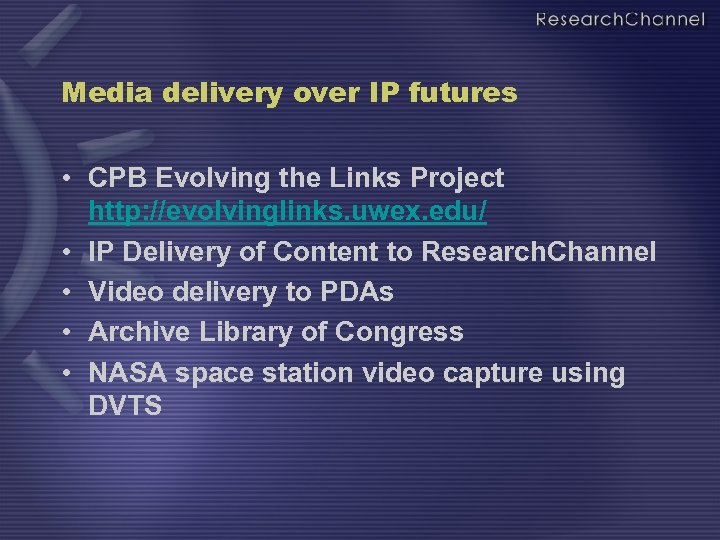 ResearchChannel

Media delivery over IP futures

• CPB Evolving the Links Project http://evolvinglinks.uwex.edu/
• IP Delivery of Content to ResearchChannel
• Video delivery to PDAs
• Archive Library of Congress
• NASA space station video capture using DVTS